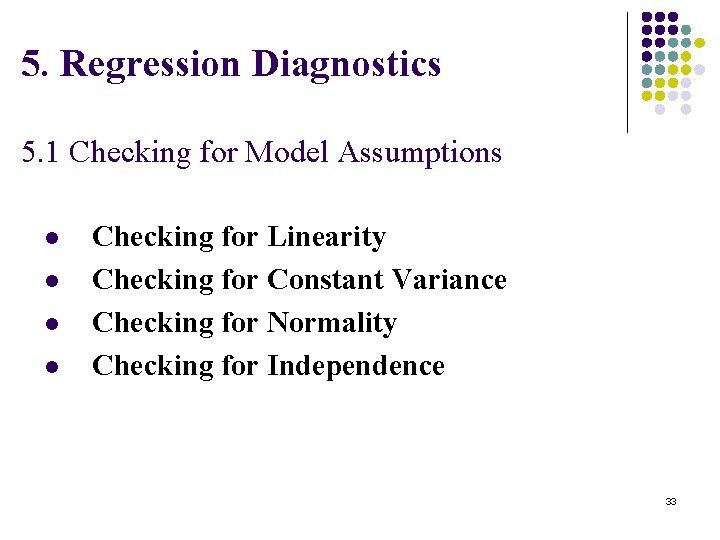 5. Regression Diagnostics

5.1 Checking for Model Assumptions

- Checking for Linearity
- Checking for Constant Variance
- Checking for Normality
- Checking for Independence

33